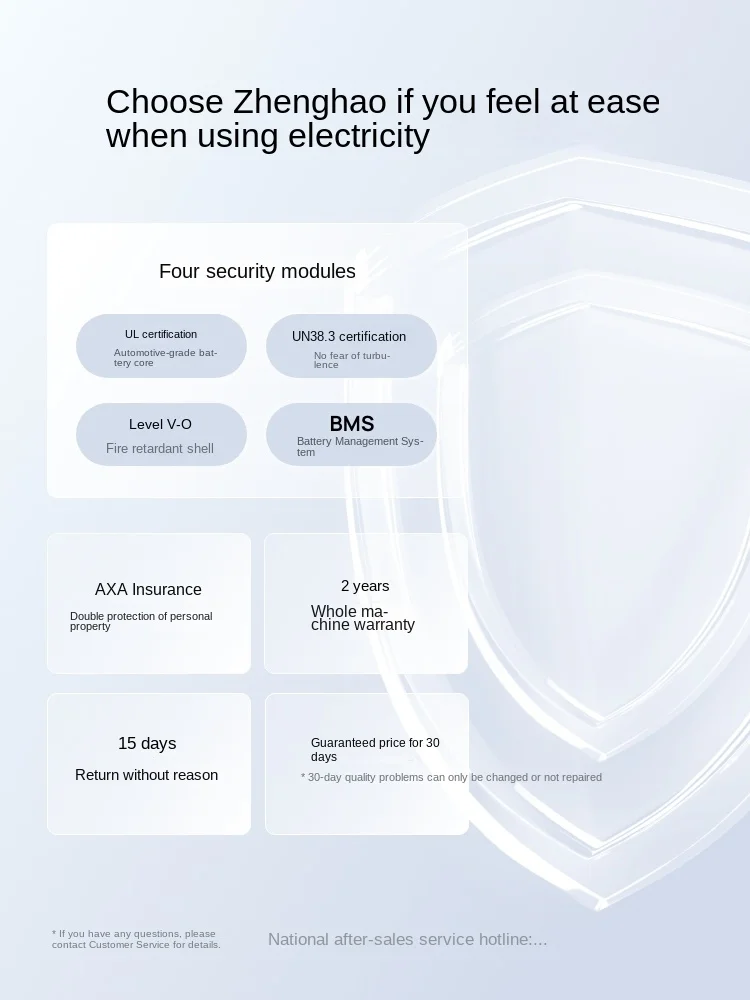 Choose Zhenghao if you feel at ease when using electricity

Four security modules

UL certification
Automotive-grade battery core

UN38.3 certification
No fear of turbulence

Level V-O
Fire retardant shell

BMS
Battery Management System

AXA Insurance
Double protection of personal property

2 years
Whole machine warranty

15 days
Return without reason

Guaranteed price for 30 days
* 30-day quality problems can only be changed or not repaired

* If you have any questions, please contact Customer Service for details.

National after-sales service hotline:...